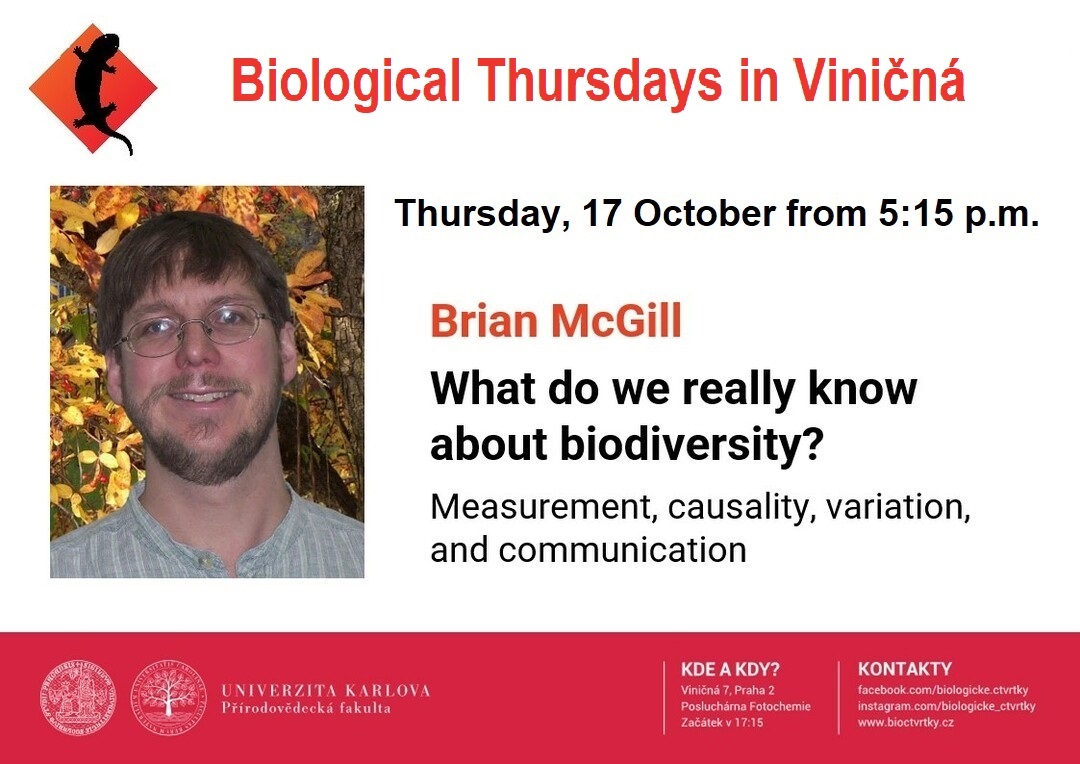 Biological Thursdays in Viničná

Thursday, 17 October from 5:15 p.m.

Brian McGill

What do we really know about biodiversity?

Measurement, causality, variation, and communication

UNIVERZITA KARLOVA
Přírodovědecká fakulta

KDE A KDY?
Viničná 7, Praha 2
Posluchárna Fotochemie
Začátek v 17:15

KONTAKTY
facebook.com/biologicke.ctvrtky
instagram.com/biologicke_ctvrtky
www.bioctvrtky.cz